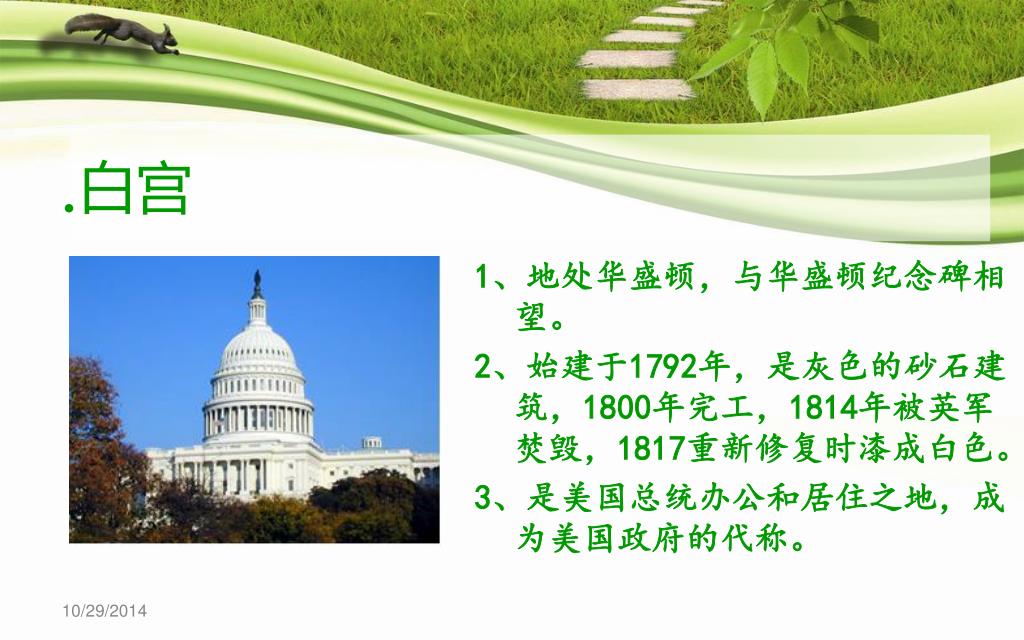 .白宫

1、地处华盛顿，与华盛顿纪念碑相望。

2、始建于1792年，是灰色的砂石建筑，1800年完工，1814年被英军焚毁，1817重新修复时漆成白色。

3、是美国总统办公和居住之地，成为美国政府的代称。

10/29/2014